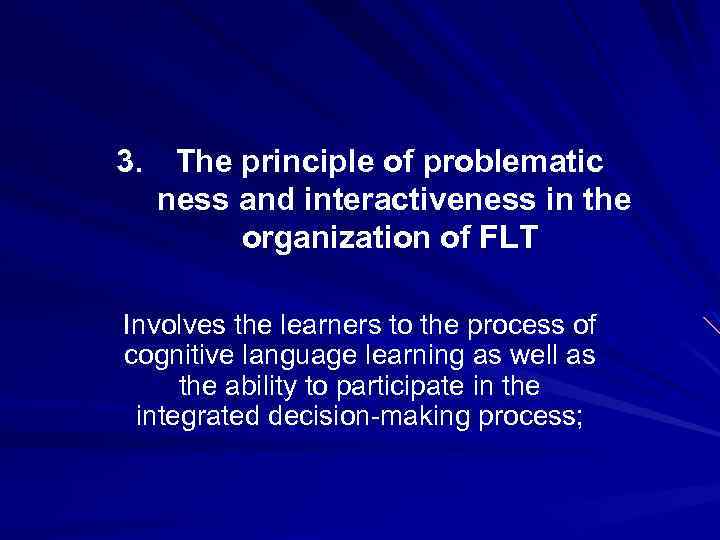 3. The principle of problematic ness and interactiveness in the organization of FLT

Involves the learners to the process of cognitive language learning as well as the ability to participate in the integrated decision-making process;